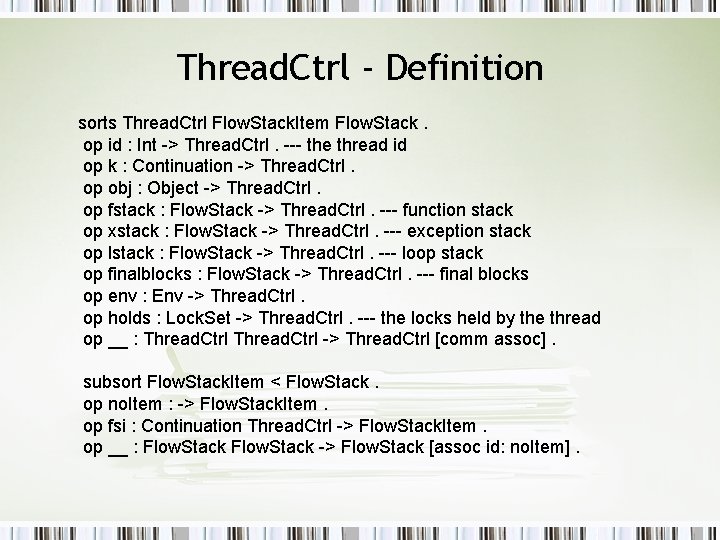 ThreadCtrl - Definition

sorts ThreadCtrl FlowStackItem FlowStack .
op id : Int -> ThreadCtrl . --- the thread id
op k : Continuation -> ThreadCtrl .
op obj : Object -> ThreadCtrl .
op fstack : FlowStack -> ThreadCtrl . --- function stack
op xstack : FlowStack -> ThreadCtrl . --- exception stack
op lstack : FlowStack -> ThreadCtrl . --- loop stack
op finalblocks : FlowStack -> ThreadCtrl . --- final blocks
op env : Env -> ThreadCtrl .
op holds : LockSet -> ThreadCtrl . --- the locks held by the thread
op __ : ThreadCtrl ThreadCtrl -> ThreadCtrl [comm assoc] .

subsort FlowStackItem < FlowStack .
op noItem : -> FlowStackItem .
op fsi : Continuation ThreadCtrl -> FlowStackItem .
op __ : FlowStack FlowStack -> FlowStack [assoc id: noItem] .